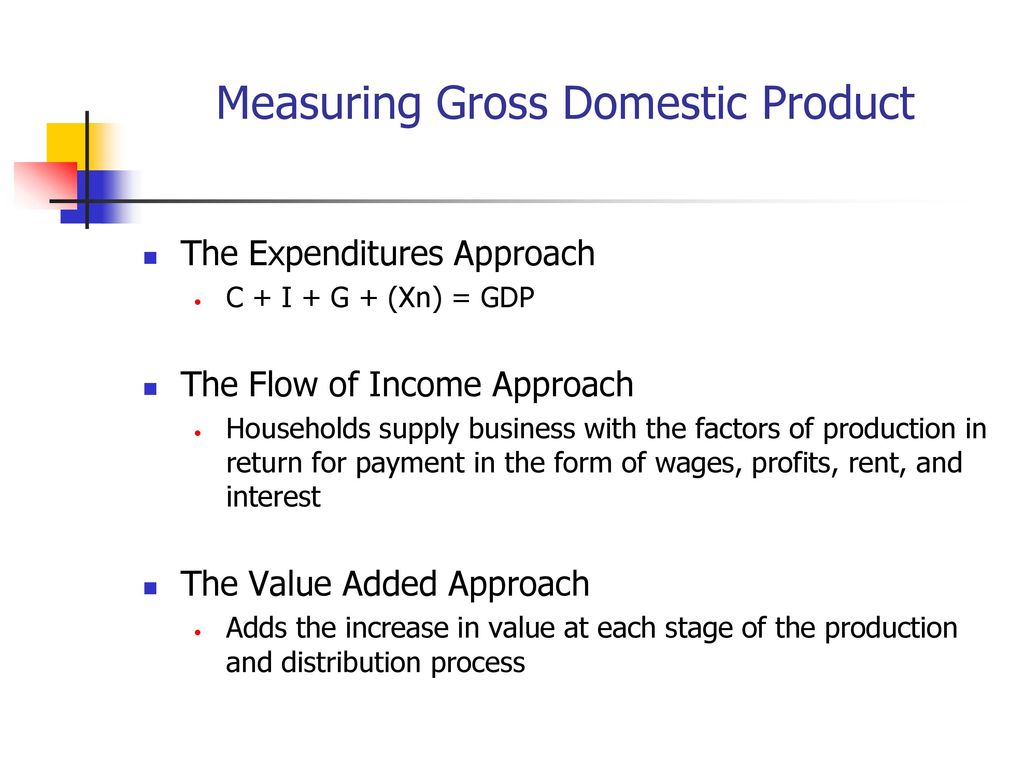 Measuring Gross Domestic Product

- The Expenditures Approach
  - C + I + G + (Xn) = GDP

- The Flow of Income Approach
  - Households supply business with the factors of production in return for payment in the form of wages, profits, rent, and interest

- The Value Added Approach
  - Adds the increase in value at each stage of the production and distribution process